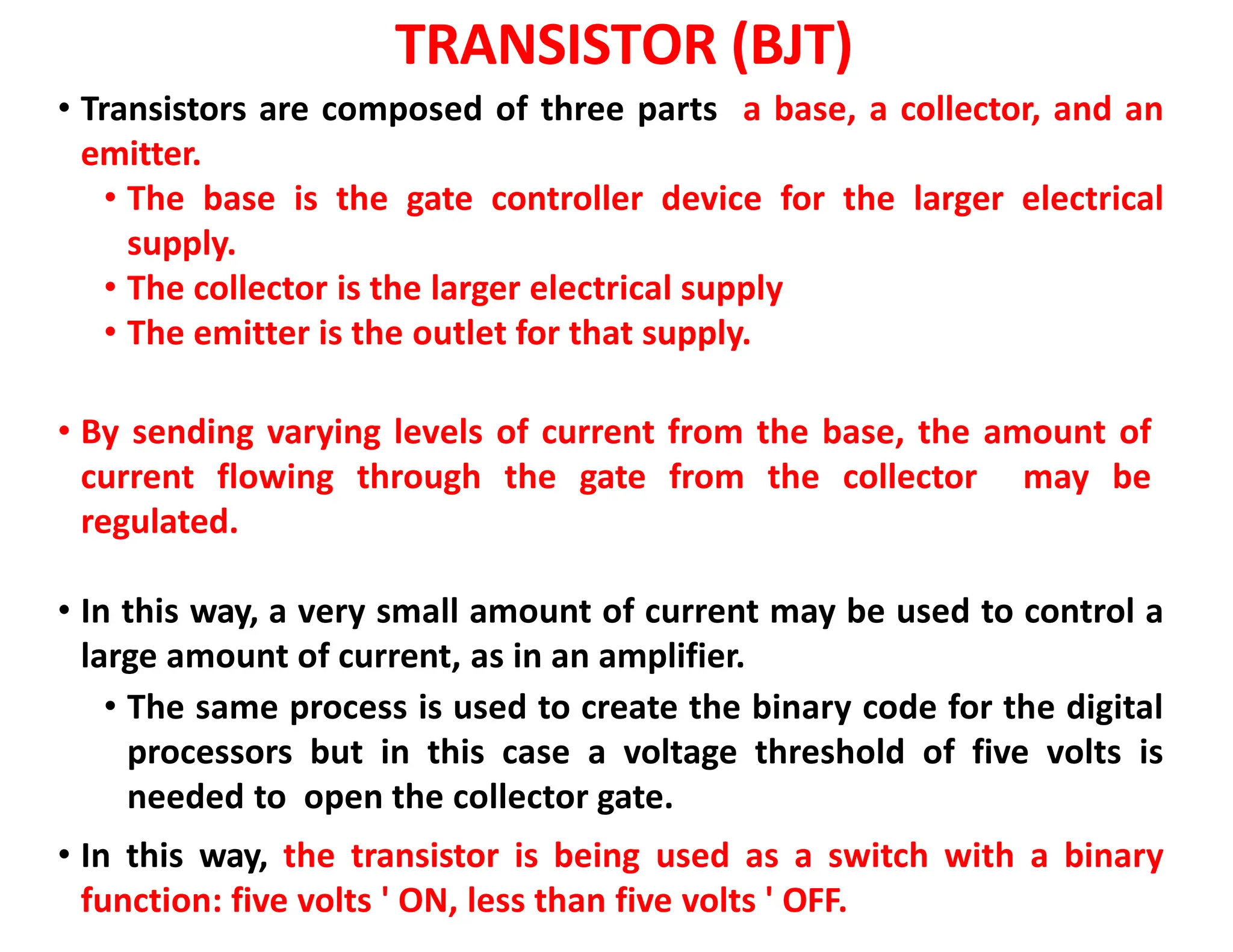 TRANSISTOR (BJT)

• Transistors are composed of three parts a base, a collector, and an emitter.

• The base is the gate controller device for the larger electrical supply.

• The collector is the larger electrical supply

• The emitter is the outlet for that supply.

• By sending varying levels of current from the base, the amount of current flowing through the gate from the collector may be regulated.

• In this way, a very small amount of current may be used to control a large amount of current, as in an amplifier.

• The same process is used to create the binary code for the digital processors but in this case a voltage threshold of five volts is needed to open the collector gate.

• In this way, the transistor is being used as a switch with a binary function: five volts ' ON, less than five volts ' OFF.